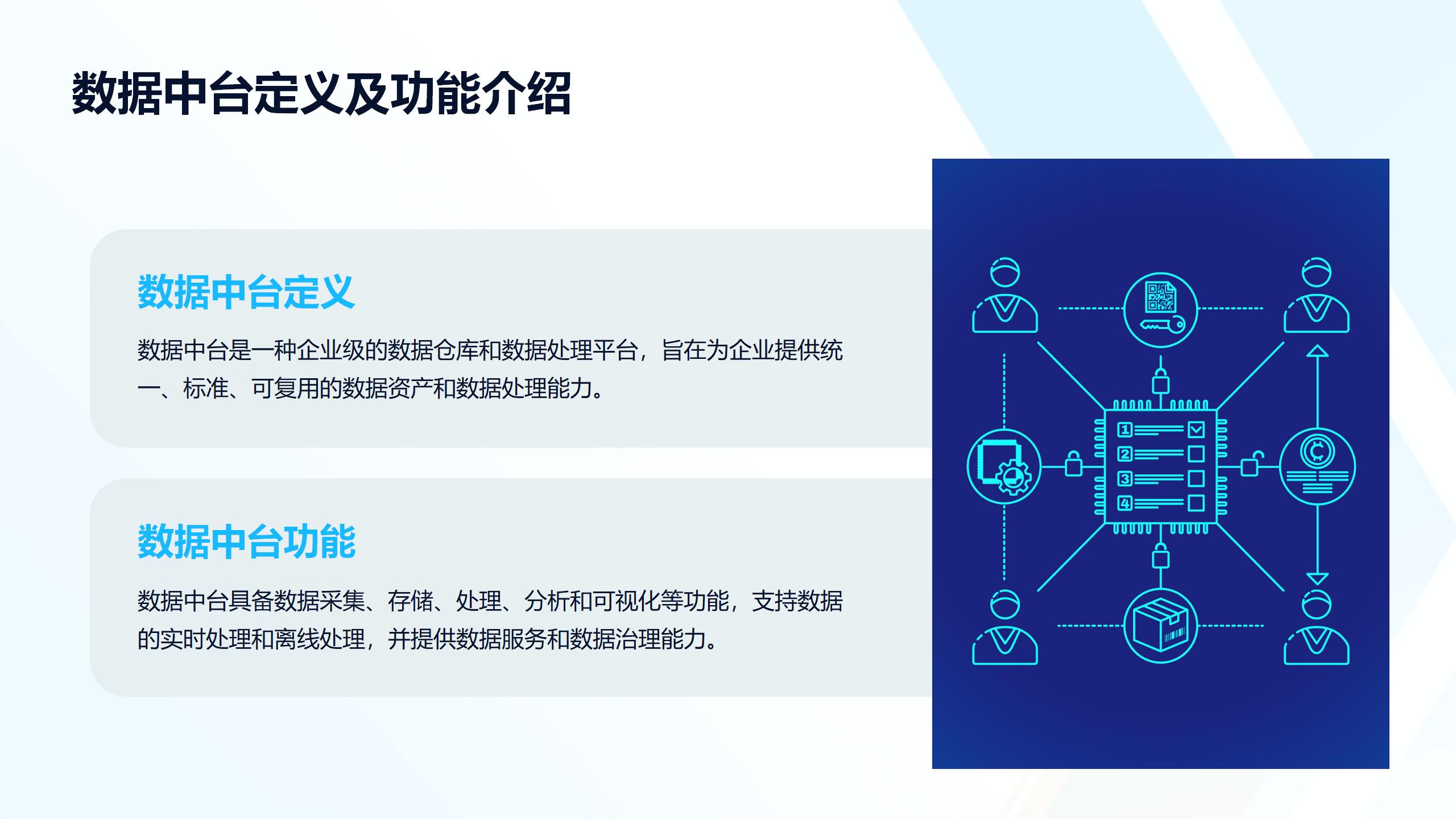 数据中台定义及功能介绍

数据中台定义

数据中台是一种企业级的数据仓库和数据处理平台，旨在为企业提供统一、标准、可复用的数据资产和数据处理能力。

数据中台功能

数据中台具备数据采集、存储、处理、分析和可视化等功能，支持数据的实时处理和离线处理，并提供数据服务和数据治理能力。

1
2
3
4